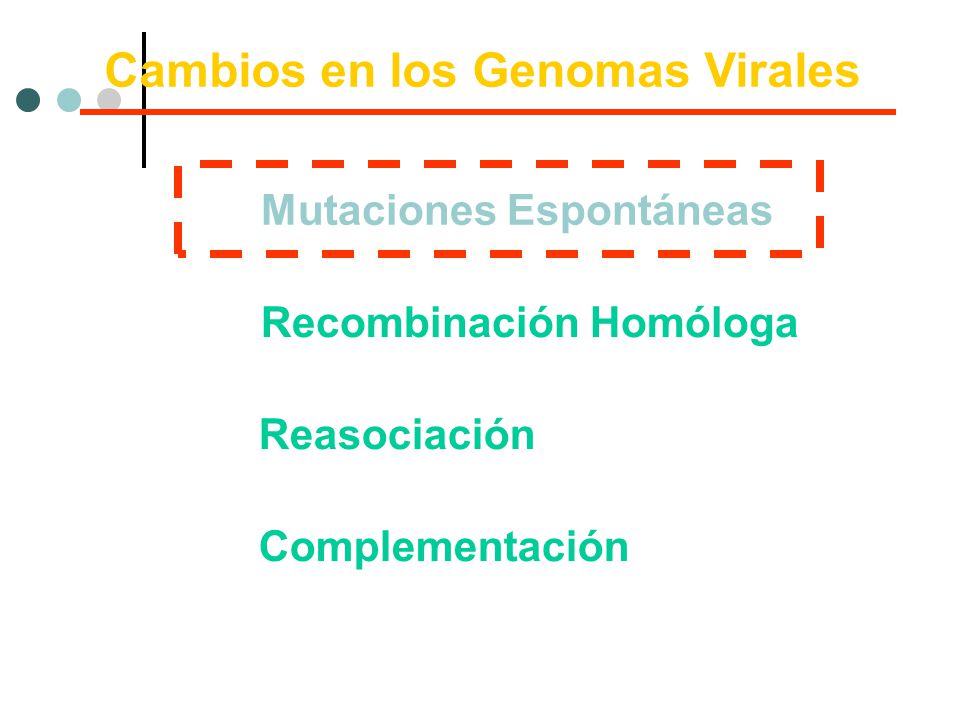 Cambios en los Genomas Virales

Mutaciones Espontáneas

Recombinación Homóloga

Reasociación

Complementación